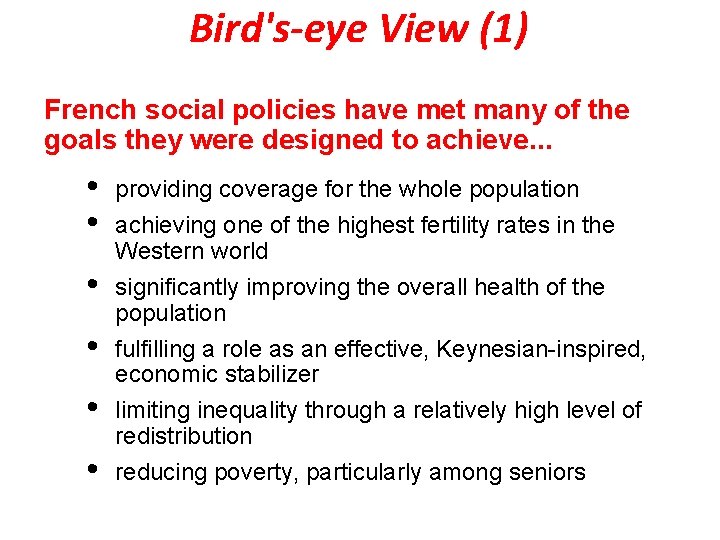 Bird's-eye View (1)

French social policies have met many of the goals they were designed to achieve...

• providing coverage for the whole population
• achieving one of the highest fertility rates in the Western world
• significantly improving the overall health of the population
• fulfilling a role as an effective, Keynesian-inspired, economic stabilizer
• limiting inequality through a relatively high level of redistribution
• reducing poverty, particularly among seniors